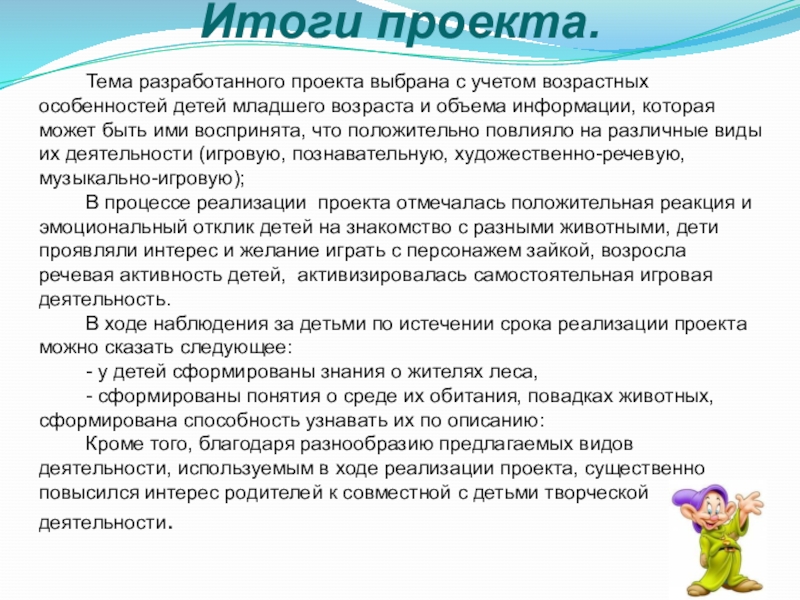 Итоги проекта.

Тема разработанного проекта выбрана с учетом возрастных особенностей детей младшего возраста и объема информации, которая может быть ими воспринята, что положительно повлияло на различные виды их деятельности (игровую, познавательную, художественно-речевую, музыкально-игровую);

В процессе реализации проекта отмечалась положительная реакция и эмоциональный отклик детей на знакомство с разными животными, дети проявляли интерес и желание играть с персонажем зайкой, возросла речевая активность детей, активизировалась самостоятельная игровая деятельность.

В ходе наблюдения за детьми по истечении срока реализации проекта можно сказать следующее:

- у детей сформированы знания о жителях леса,

- сформированы понятия о среде их обитания, повадках животных, сформирована способность узнавать их по описанию:

Кроме того, благодаря разнообразию предлагаемых видов деятельности, используемым в ходе реализации проекта, существенно повысился интерес родителей к совместной с детьми творческой деятельности.